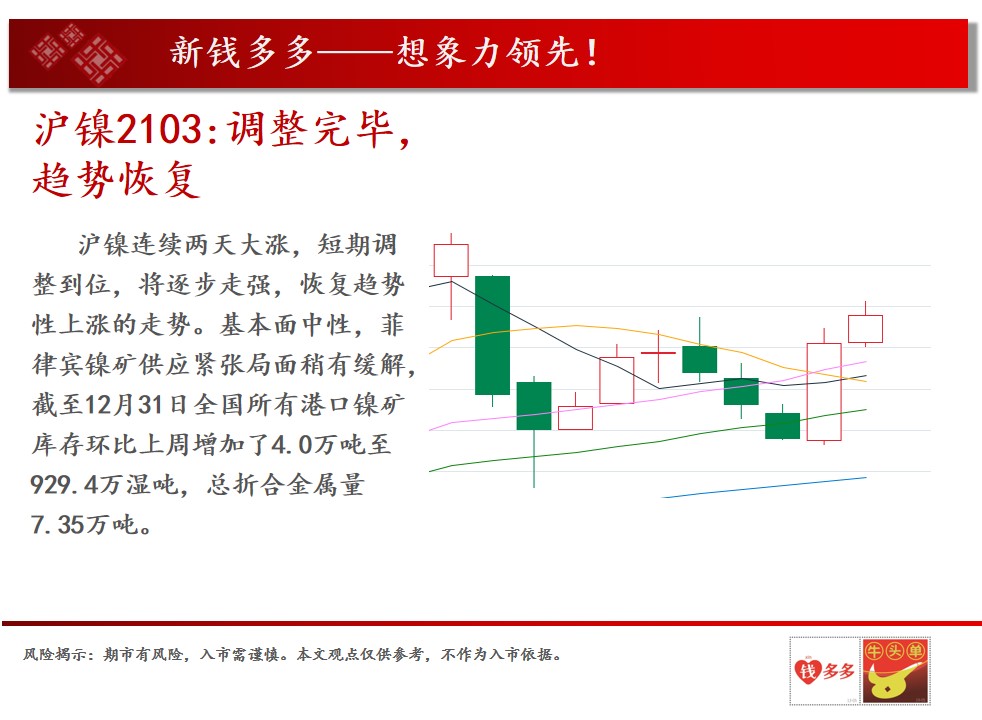 新钱多多——想象力领先！

沪镍2103:调整完毕，趋势恢复

沪镍连续两天大涨，短期调整到位，将逐步走强，恢复趋势性上涨的走势。基本面中性，菲律宾镍矿供应紧张局面稍有缓解，截至12月31日全国所有港口镍矿库存环比上周增加了4.0万吨至929.4万湿吨，总折合金属量7.35万吨。

风险揭示：期市有风险，入市需谨慎。本文观点仅供参考，不作为入市依据。

钱多多

牛头单